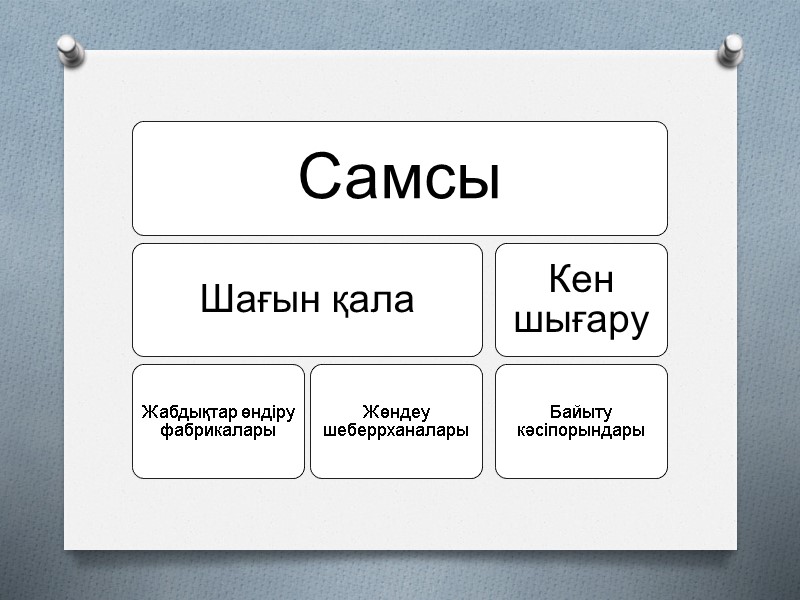 Самсы

Шағын қала

Кен шығару

Жабдықтар өндіру фабрикалары

Жөндеу шеберрханалары

Байыту кәсіпорындары